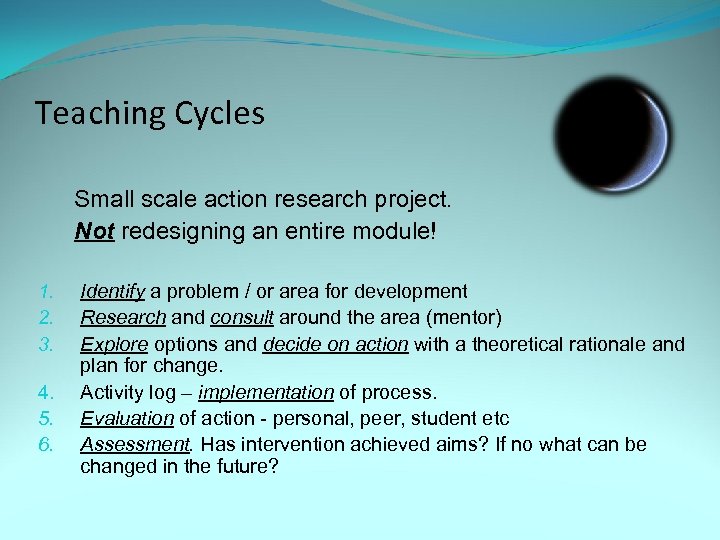 Teaching Cycles

Small scale action research project.
Not redesigning an entire module!

1. Identify a problem / or area for development
2. Research and consult around the area (mentor)
3. Explore options and decide on action with a theoretical rationale and plan for change.
4. Activity log – implementation of process.
5. Evaluation of action - personal, peer, student etc
6. Assessment. Has intervention achieved aims? If no what can be changed in the future?